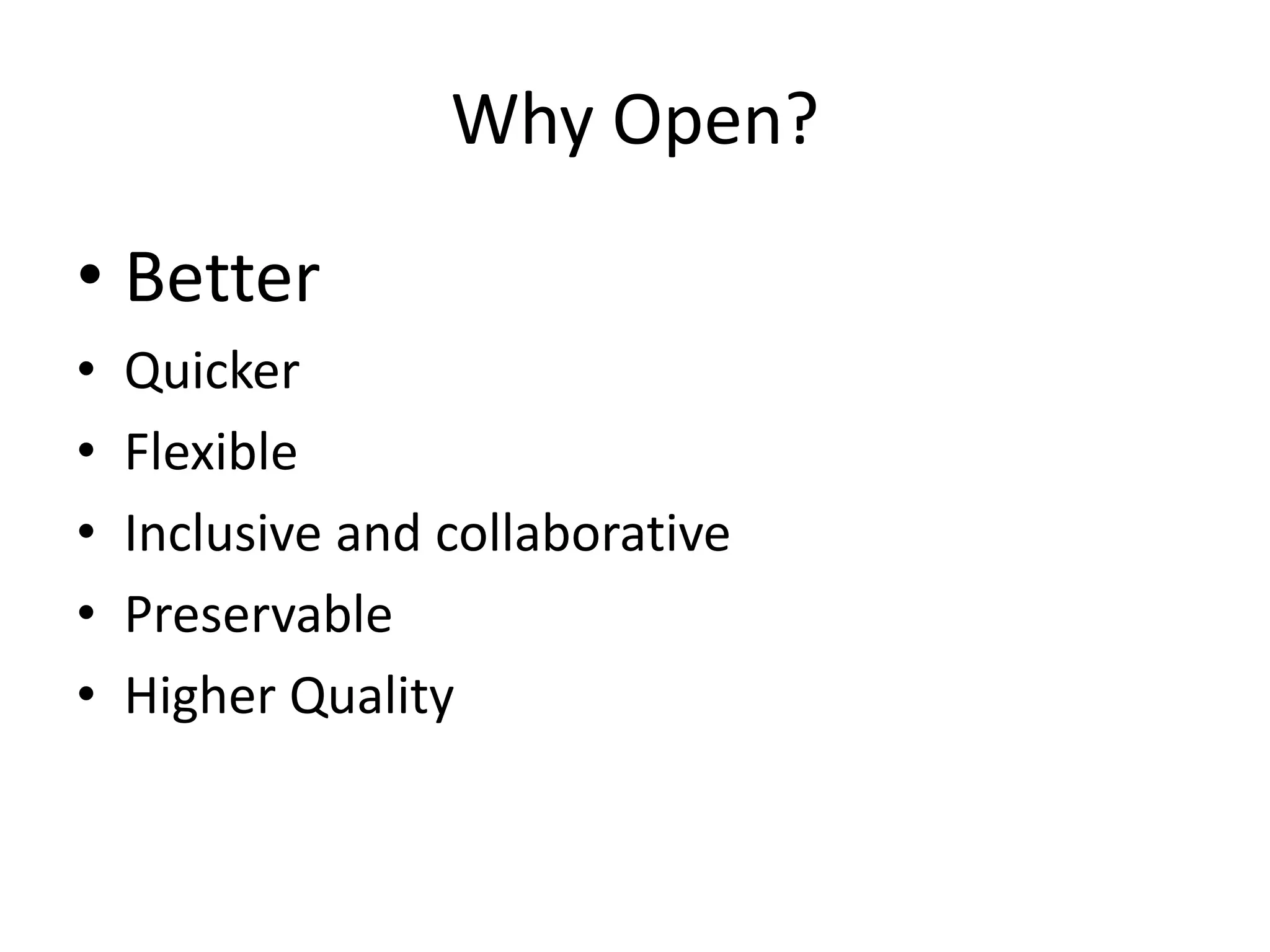 Why Open?

• Better
• Quicker
• Flexible
• Inclusive and collaborative
• Preservable
• Higher Quality